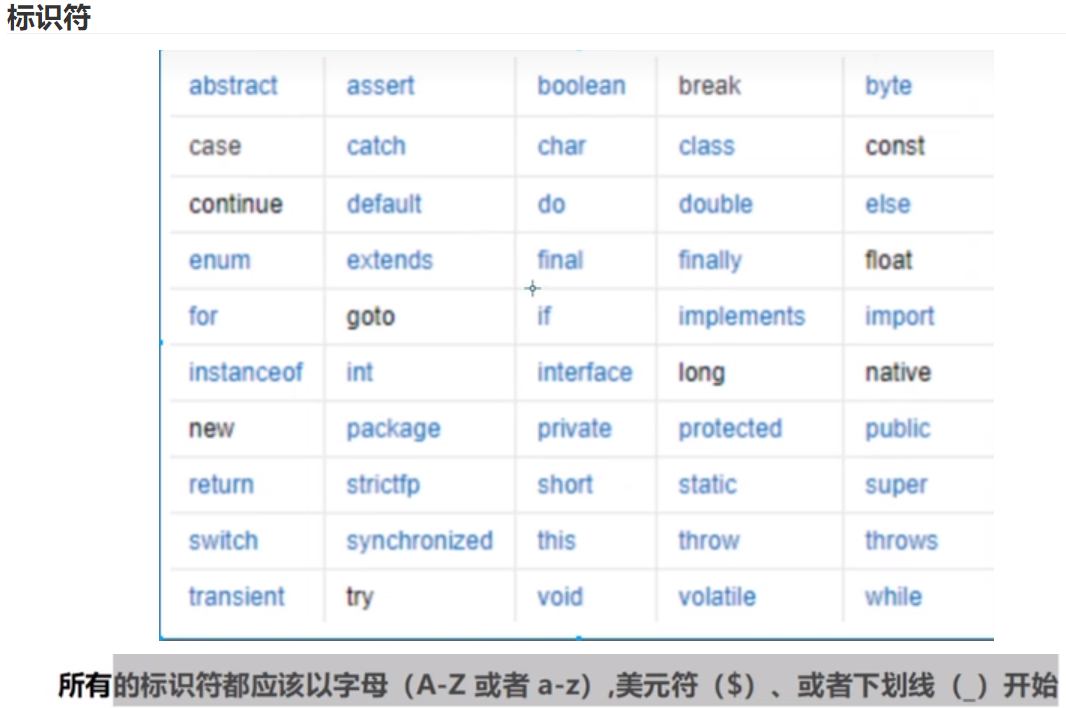 标识符

| abstract | assert | boolean | break | byte |
|---|---|---|---|---|
| case | catch | char | class | const |
| continue | default | do | double | else |
| enum | extends | final | finally | float |
| for | goto | if | implements | import |
| instanceof | int | interface | long | native |
| new | package | private | protected | public |
| return | strictfp | short | static | super |
| switch | synchronized | this | throw | throws |
| transient | try | void | volatile | while |

所有的标识符都应该以字母（A-Z 或者 a-z）,美元符（$）、或者下划线（_）开始